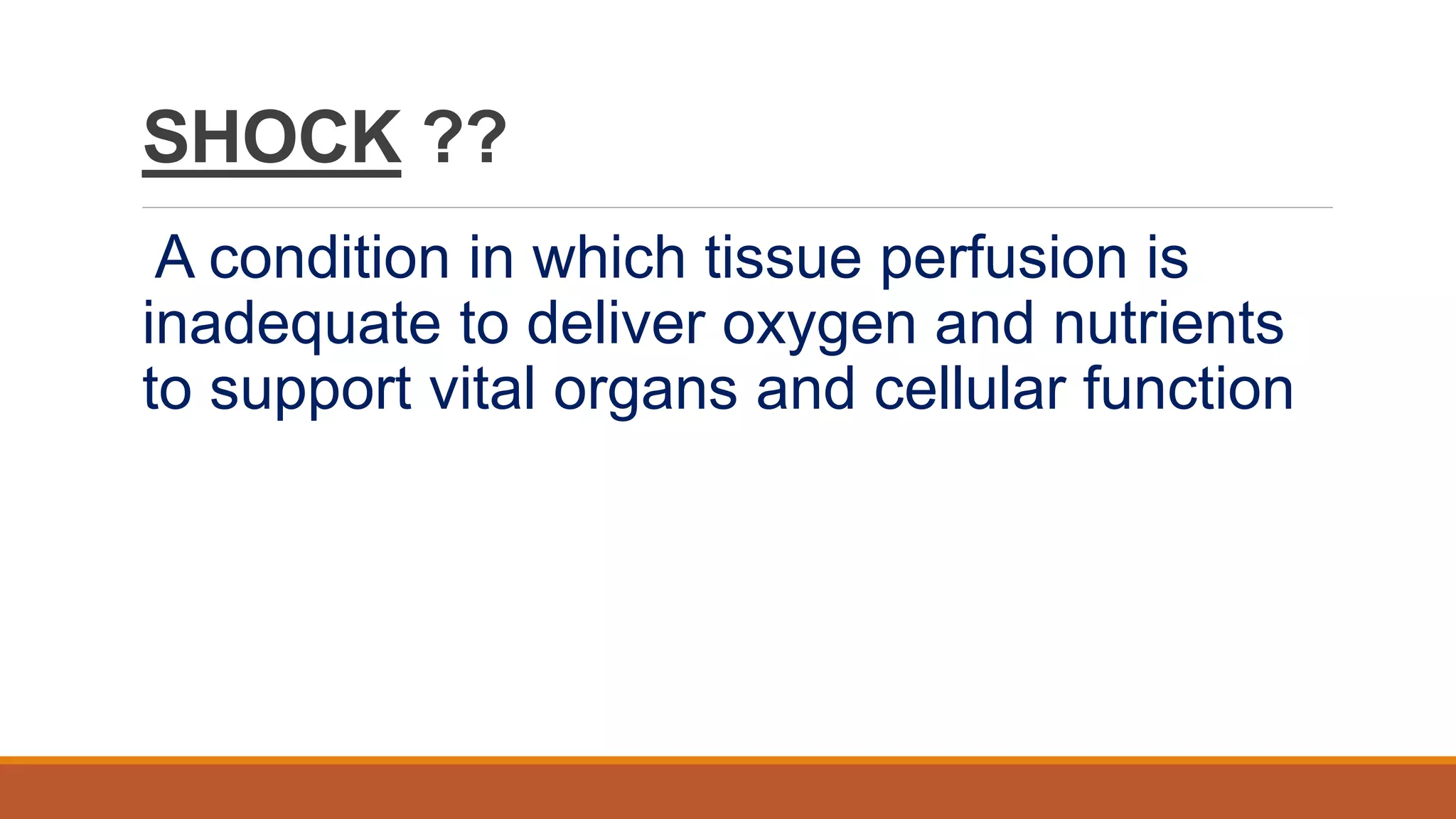 SHOCK ??

A condition in which tissue perfusion is inadequate to deliver oxygen and nutrients to support vital organs and cellular function